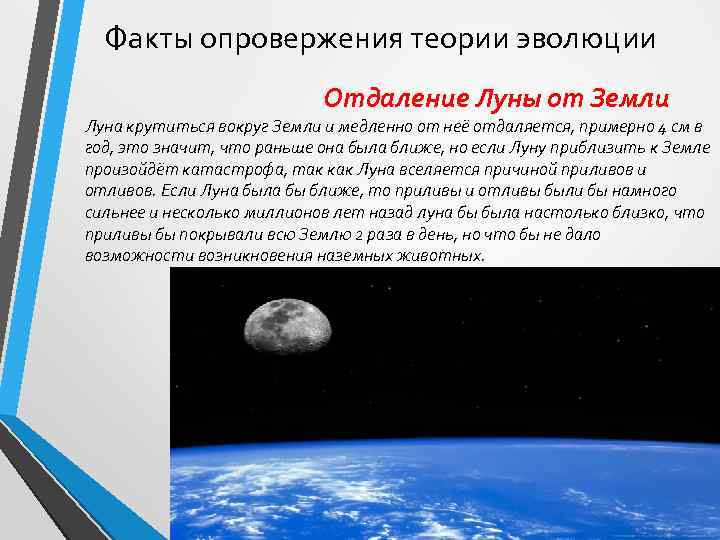 Факты опровержения теории эволюции

Отдаление Луны от Земли

Луна крутиться вокруг Земли и медленно от неё отдаляется, примерно 4 см в год, это значит, что раньше она была ближе, но если Луну приблизить к Земле произойдёт катастрофа, так как Луна вселяется причиной приливов и отливов. Если Луна была бы ближе, то приливы и отливы были бы намного сильнее и несколько миллионов лет назад луна бы была настолько близко, что приливы бы покрывали всю Землю 2 раза в день, но что бы не дало возможности возникновения наземных животных.